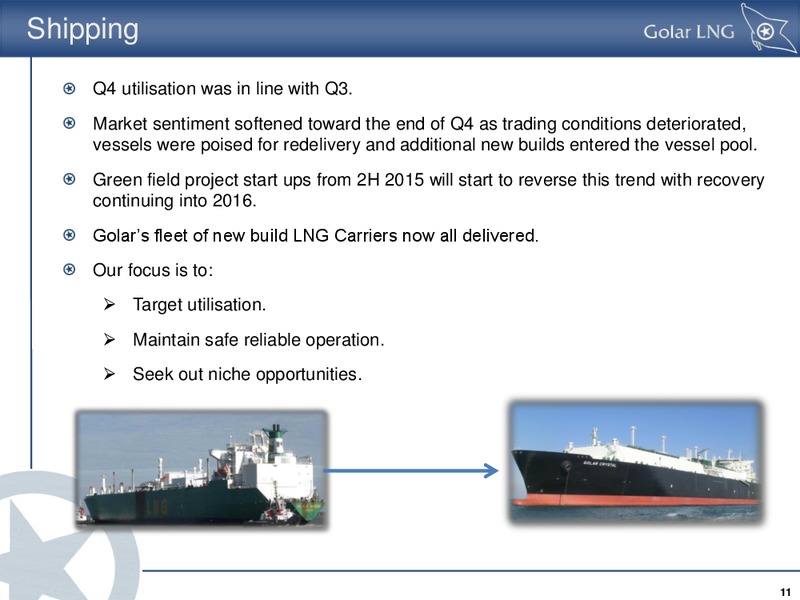 Shipping

Golar LNG

Q4 utilisation was in line with Q3.

Market sentiment softened toward the end of Q4 as trading conditions deteriorated, vessels were poised for redelivery and additional new builds entered the vessel pool.

Green field project start ups from 2H 2015 will start to reverse this trend with recovery continuing into 2016.

Golar's fleet of new build LNG Carriers now all delivered.

Our focus is to:

➢ Target utilisation.

➢ Maintain safe reliable operation.

➢ Seek out niche opportunities.

LNG

GOLAR CRYSTAL

11